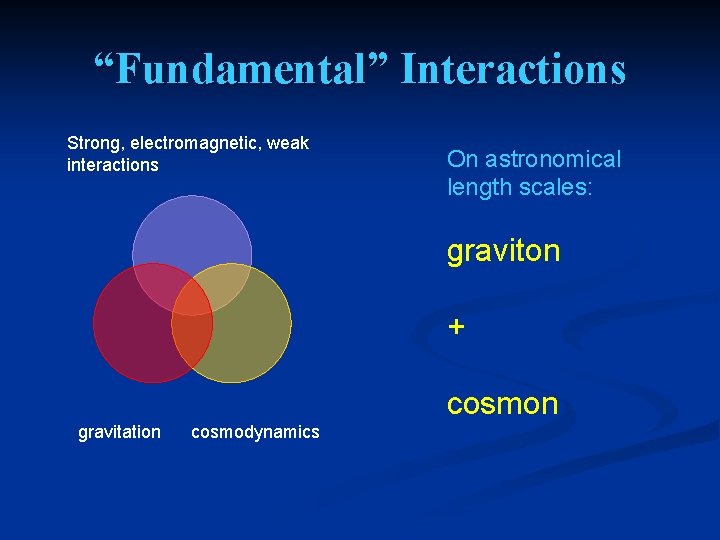 “Fundamental” Interactions

Strong, electromagnetic, weak interactions

gravitation cosmodynamics

On astronomical length scales:

graviton

+

cosmon